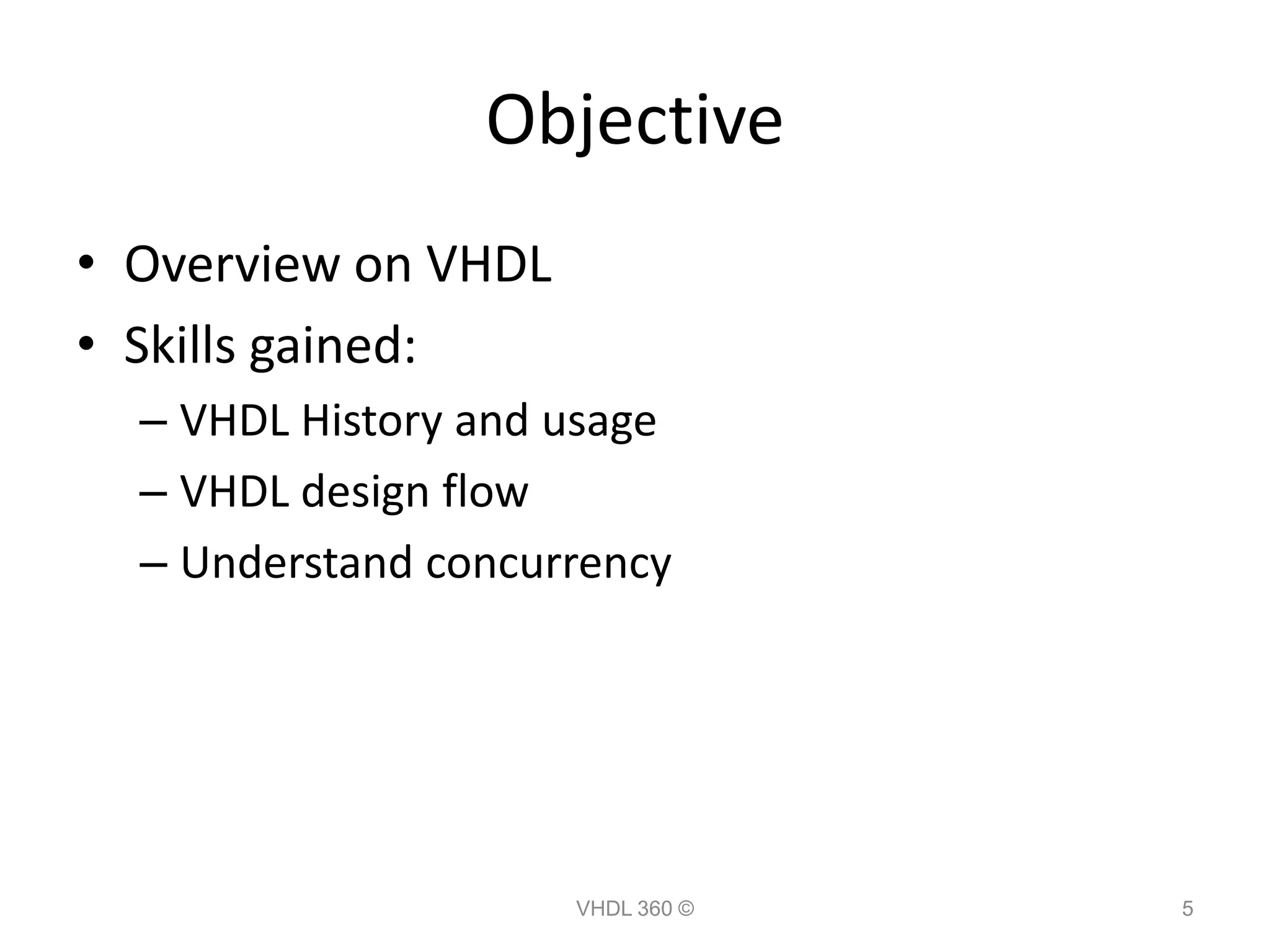 Objective

• Overview on VHDL
• Skills gained:
– VHDL History and usage
– VHDL design flow
– Understand concurrency

VHDL 360 ©

5